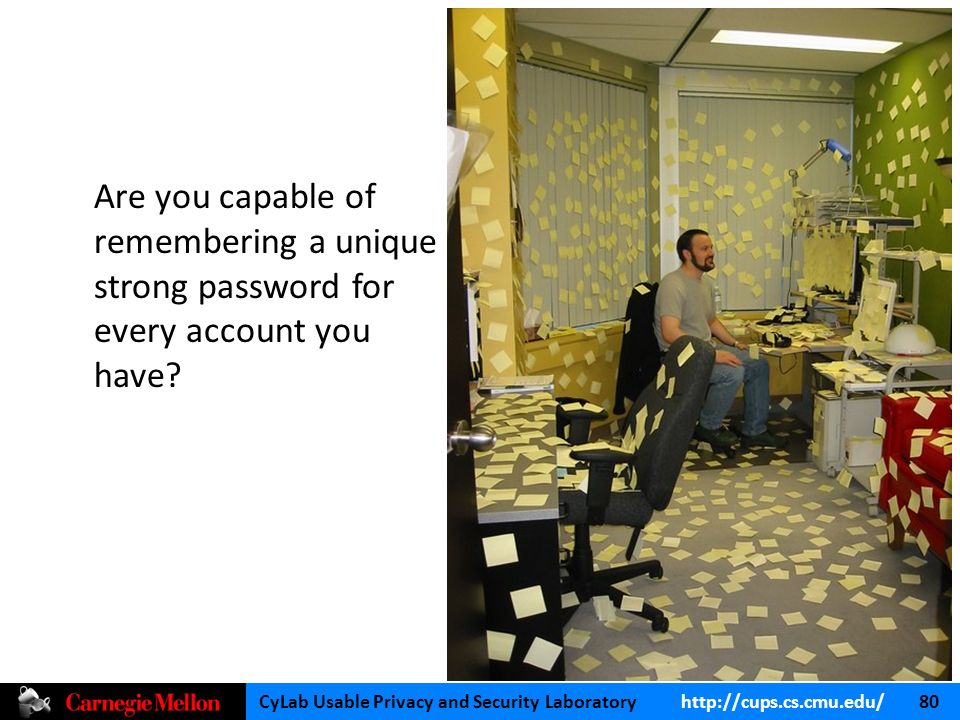 Are you capable of remembering a unique strong password for every account you have?

Carnegie Mellon CyLab Usable Privacy and Security Laboratory http://cups.cs.cmu.edu/ 80